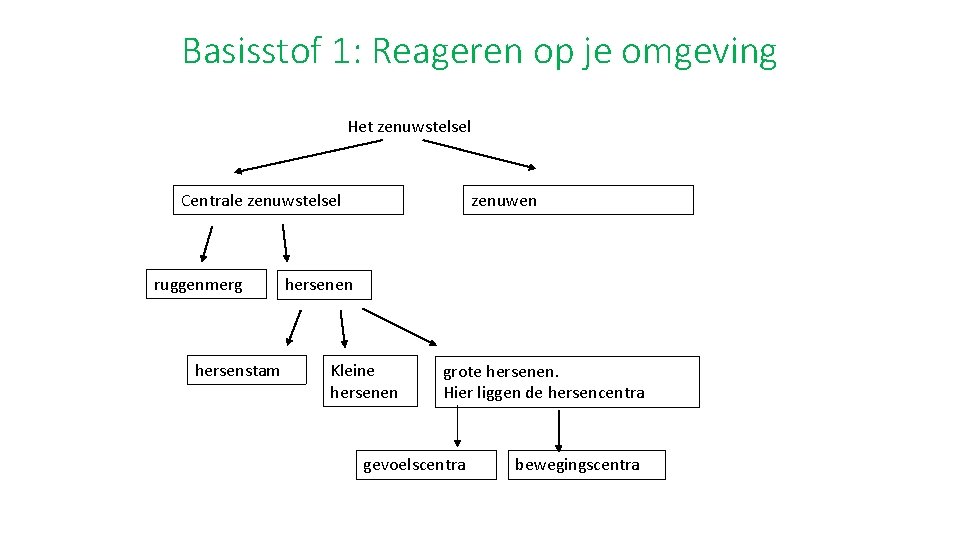 Basisstof 1: Reageren op je omgeving

Het zenuwstelsel

Centrale zenuwstelsel

zenuwen

ruggenmerg

hersenen

hersenstam

Kleine hersenen

grote hersenen.
Hier liggen de hersencentra

gevoelscentra

bewegingscentra